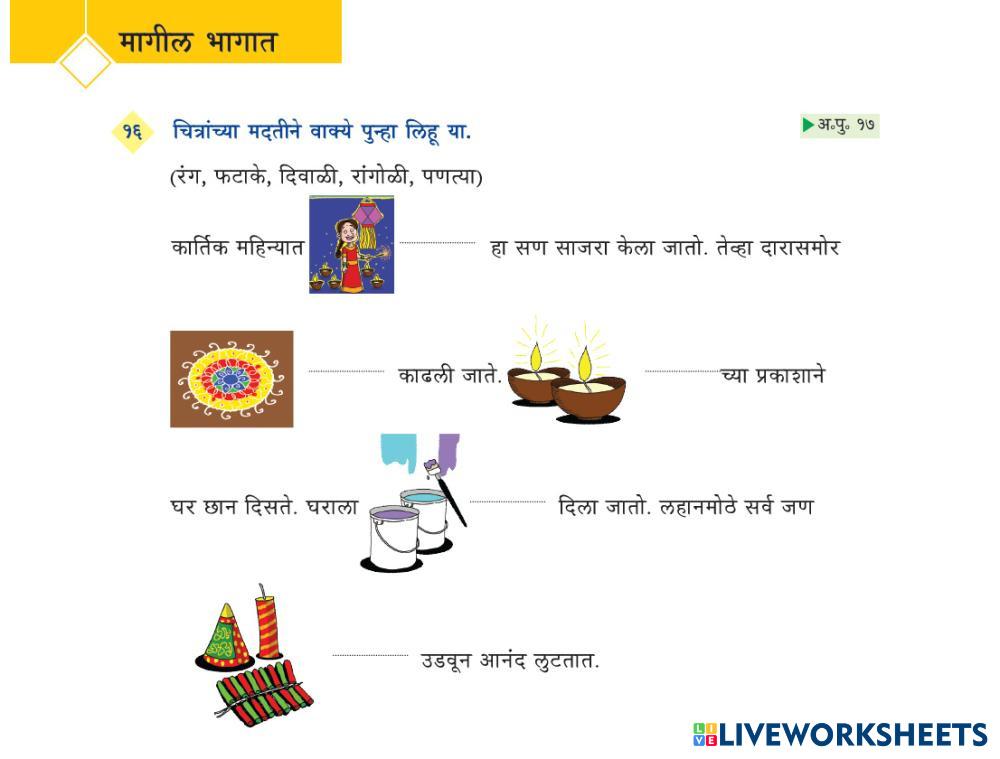 मागील भागात

१६ चित्रांच्या मदतीने वाक्ये पुन्हा लिहू या.

▶अ.पु. १७

(रंग, फटाके, दिवाळी, रांगोळी, पणत्या)

कार्तिक महिन्यात ............ हा सण साजरा केला जातो. तेव्हा दारासमोर

............ काढली जाते. ............च्या प्रकाशाने

घर छान दिसते. घराला ............ दिला जातो. लहानमोठे सर्व जण

............ उडवून आनंद लुटतात.

LIVEWORKSHEETS